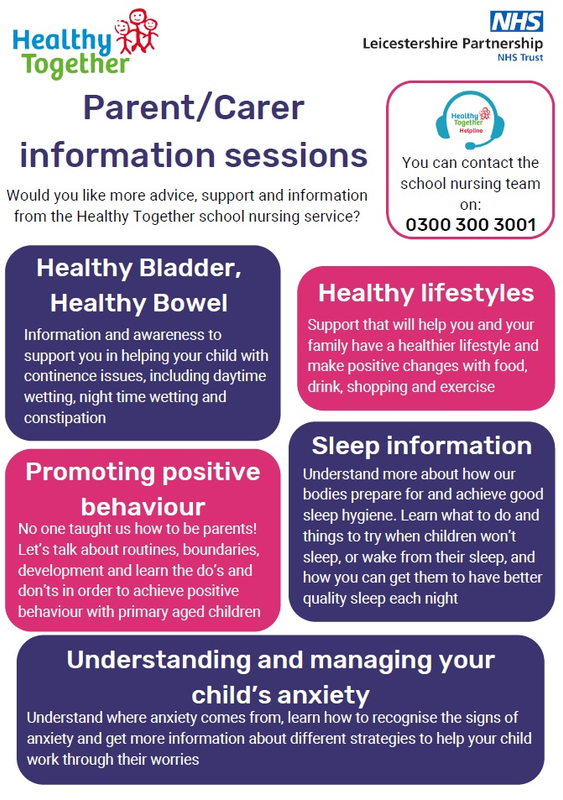 Healthy Together

NHS
Leicestershire Partnership
NHS Trust

Parent/Carer information sessions

Would you like more advice, support and information from the Healthy Together school nursing service?

Healthy Together Helpline

You can contact the school nursing team on:
0300 300 3001

Healthy Bladder, Healthy Bowel

Information and awareness to support you in helping your child with continence issues, including daytime wetting, night time wetting and constipation

Healthy lifestyles

Support that will help you and your family have a healthier lifestyle and make positive changes with food, drink, shopping and exercise

Promoting positive behaviour

No one taught us how to be parents! Let's talk about routines, boundaries, development and learn the do's and don'ts in order to achieve positive behaviour with primary aged children

Sleep information

Understand more about how our bodies prepare for and achieve good sleep hygiene. Learn what to do and things to try when children won't sleep, or wake from their sleep, and how you can get them to have better quality sleep each night

Understanding and managing your child's anxiety

Understand where anxiety comes from, learn how to recognise the signs of anxiety and get more information about different strategies to help your child work through their worries